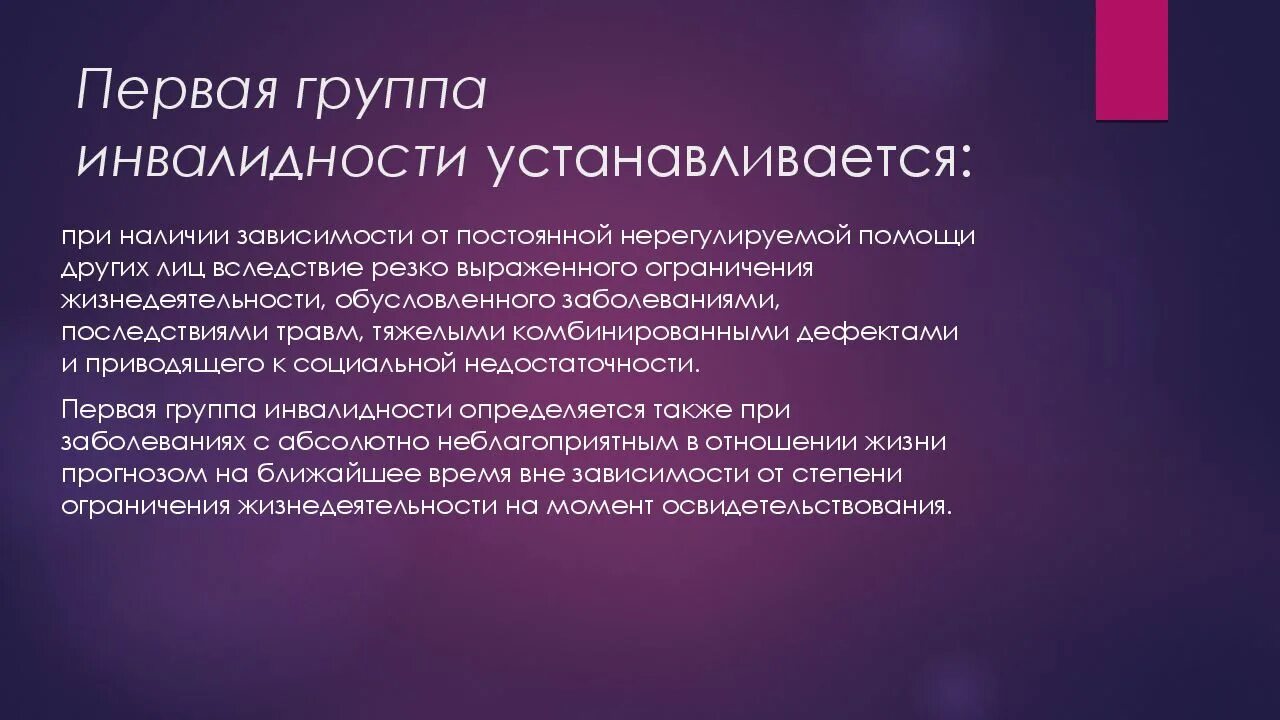 Первая группа инвалидности устанавливается:

при наличии зависимости от постоянной нерегулируемой помощи других лиц вследствие резко выраженного ограничения жизнедеятельности, обусловленного заболеваниями, последствиями травм, тяжелыми комбинированными дефектами и приводящего к социальной недостаточности.

Первая группа инвалидности определяется также при заболеваниях с абсолютно неблагоприятным в отношении жизни прогнозом на ближайшее время вне зависимости от степени ограничения жизнедеятельности на момент освидетельствования.